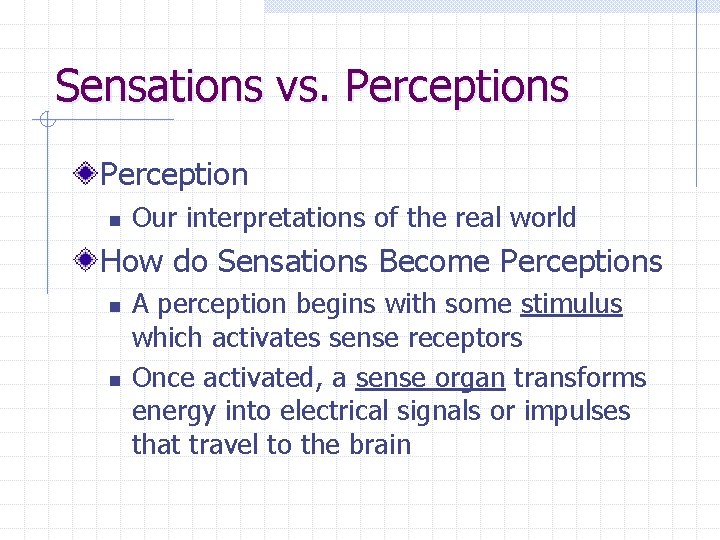 Sensations vs. Perceptions

Perception

Our interpretations of the real world

How do Sensations Become Perceptions

A perception begins with some stimulus which activates sense receptors

Once activated, a sense organ transforms energy into electrical signals or impulses that travel to the brain